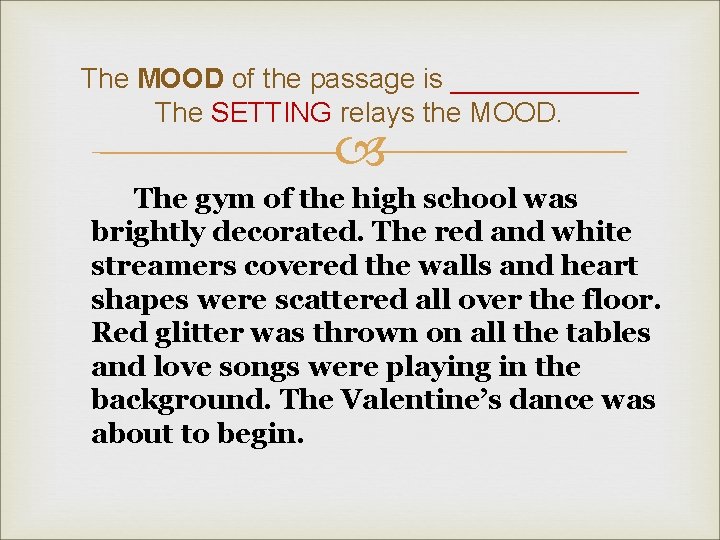 The MOOD of the passage is ____________
The SETTING relays the MOOD.

The gym of the high school was brightly decorated. The red and white streamers covered the walls and heart shapes were scattered all over the floor. Red glitter was thrown on all the tables and love songs were playing in the background. The Valentine's dance was about to begin.